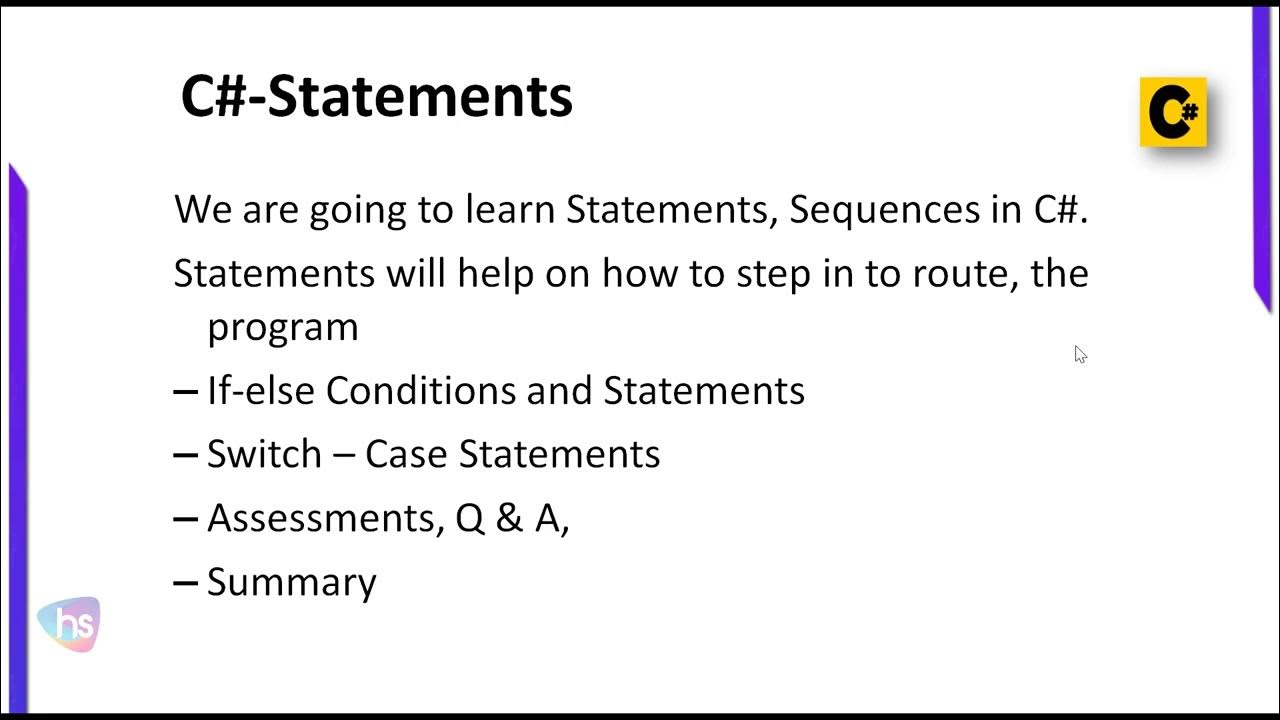 C#-Statements

C#

We are going to learn Statements, Sequences in C#.

Statements will help on how to step in to route, the program

– If-else Conditions and Statements

– Switch – Case Statements

– Assessments, Q & A,

– Summary

hs